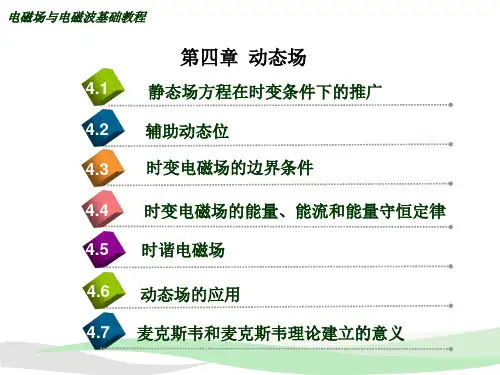 电磁场与电磁波基础教程

第四章 动态场

4.1 静态场方程在时变条件下的推广

4.2 辅助动态位

4.3 时变电磁场的边界条件

4.4 时变电磁场的能量、能流和能量守恒定律

4.5 时谐电磁场

4.6 动态场的应用

4.7 麦克斯韦和麦克斯韦理论建立的意义